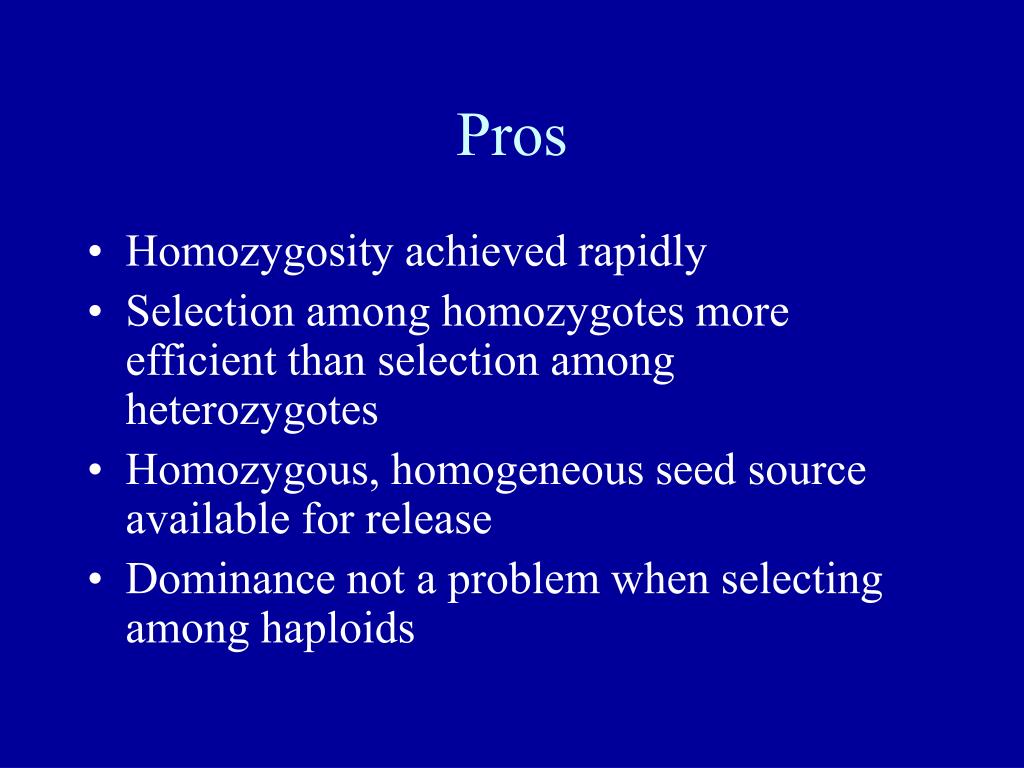 Pros

• Homozygosity achieved rapidly
• Selection among homozygotes more efficient than selection among heterozygotes
• Homozygous, homogeneous seed source available for release
• Dominance not a problem when selecting among haploids